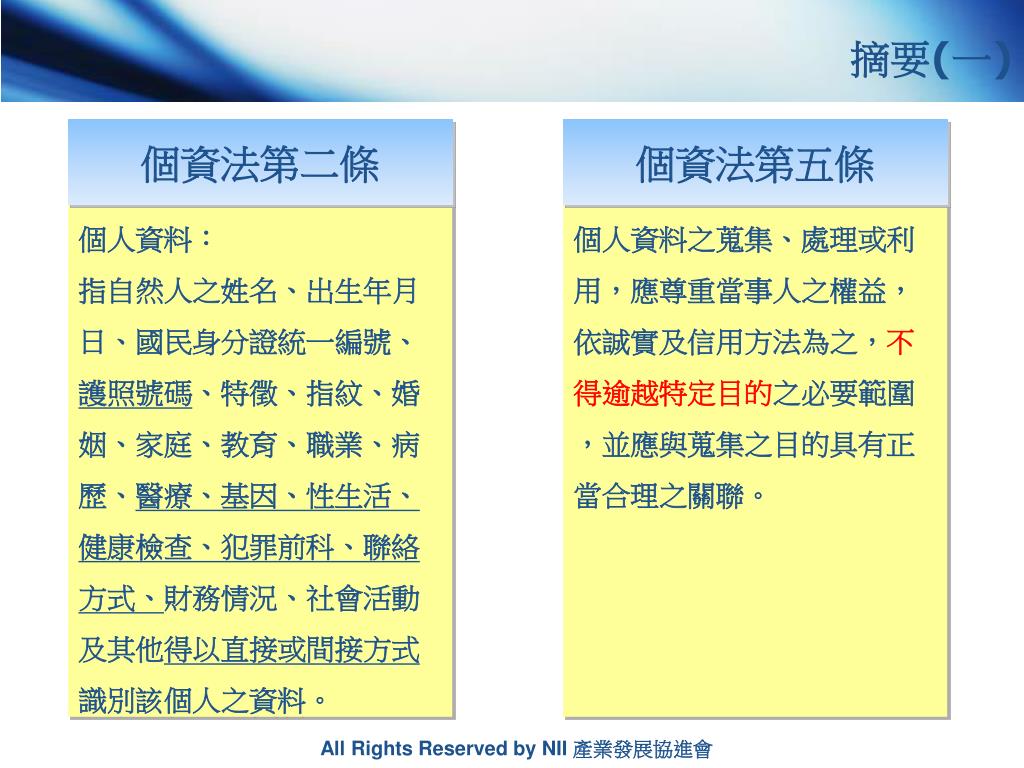 摘要(一)

個資法第二條

個人資料：
指自然人之姓名、出生年月日、國民身分證統一編號、護照號碼、特徵、指紋、婚姻、家庭、教育、職業、病歷、醫療、基因、性生活、健康檢查、犯罪前科、聯絡方式、財務情況、社會活動及其他得以直接或間接方式識別該個人之資料。

個資法第五條

個人資料之蒐集、處理或利用，應尊重當事人之權益，依誠實及信用方法為之，不得逾越特定目的之必要範圍，並應與蒐集之目的具有正當合理之關聯。

All Rights Reserved by NII 產業發展協進會